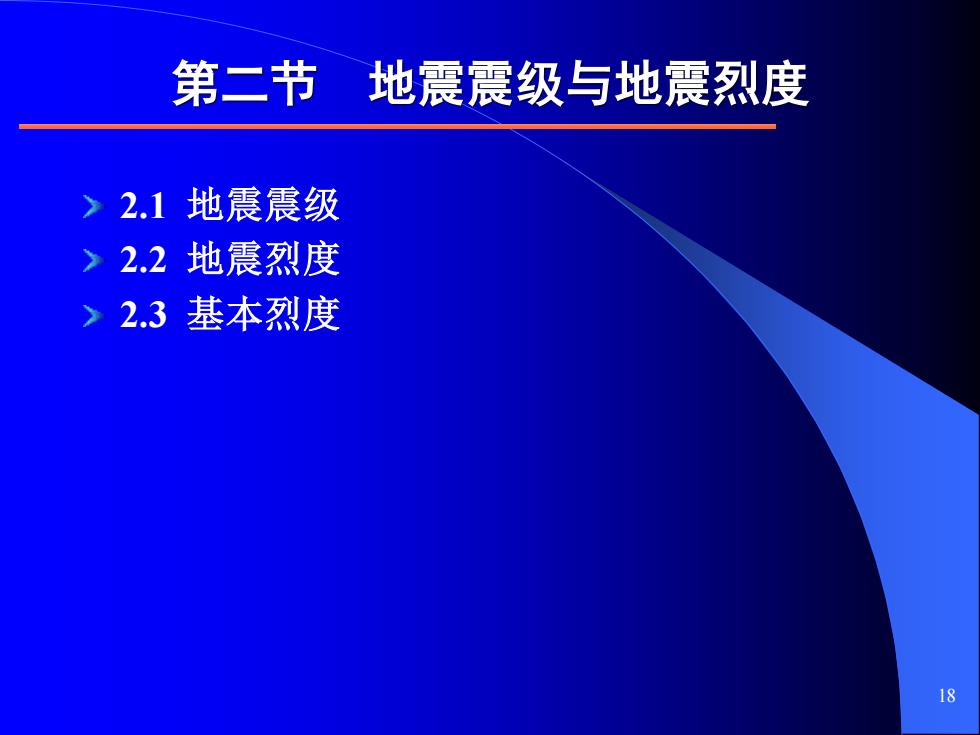 第二节　地震震级与地震烈度

2.1 地震震级
2.2 地震烈度
2.3 基本烈度

18